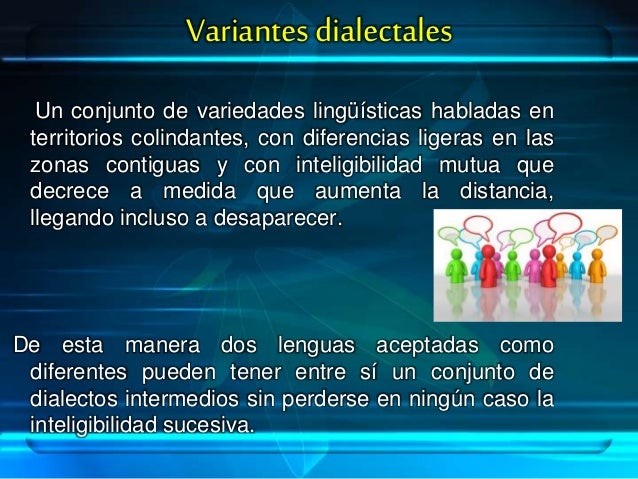 Variantes dialectales

Un conjunto de variedades lingüísticas habladas en territorios colindantes, con diferencias ligeras en las zonas contiguas y con inteligibilidad mutua que decrece a medida que aumenta la distancia, llegando incluso a desaparecer.

De esta manera dos lenguas aceptadas como diferentes pueden tener entre sí un conjunto de dialectos intermedios sin perderse en ningún caso la inteligibilidad sucesiva.